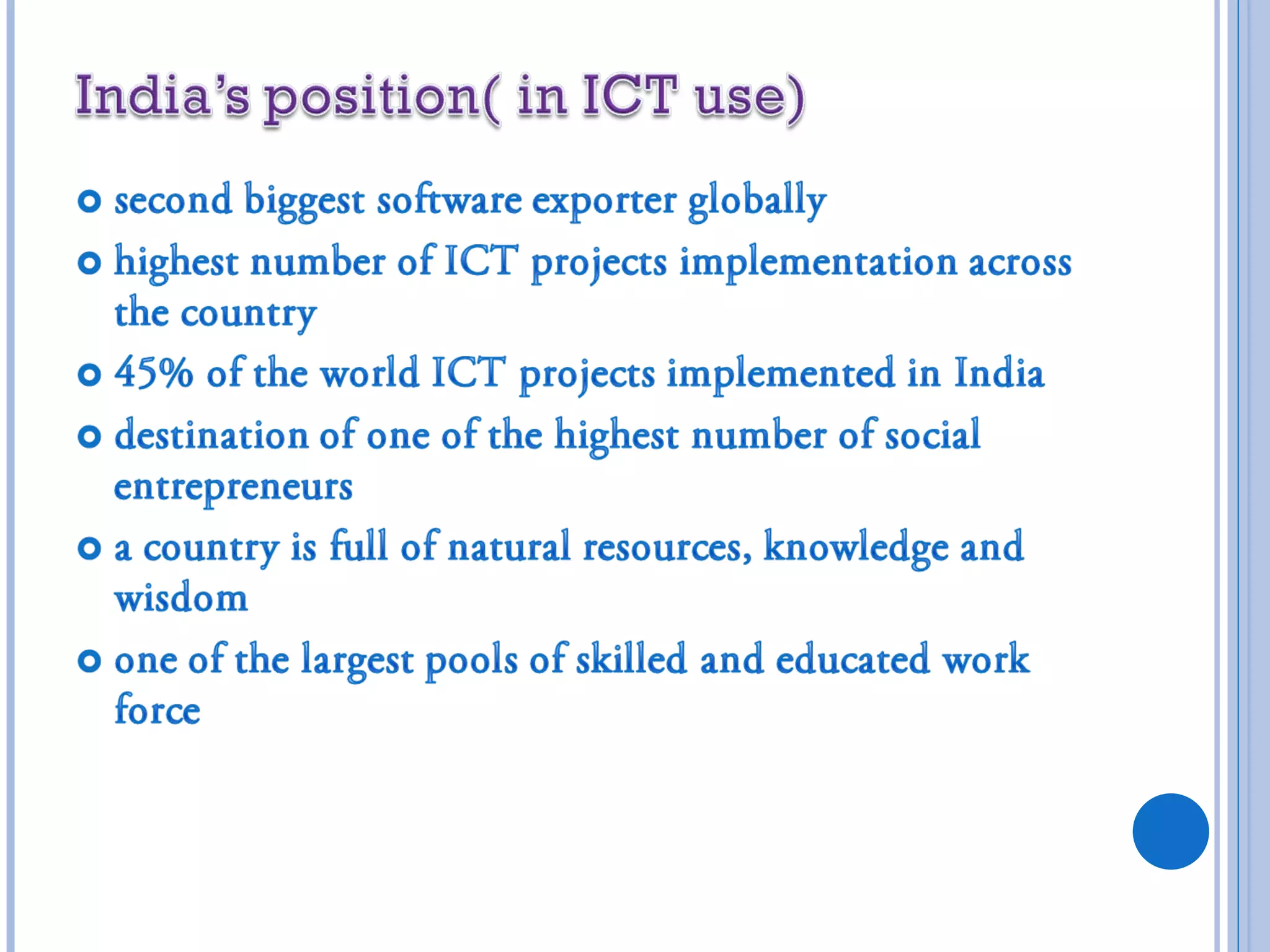 India's position( in ICT use)

- second biggest software exporter globally
- highest number of ICT projects implementation across the country
- 45% of the world ICT projects implemented in India
- destination of one of the highest number of social entrepreneurs
- a country is full of natural resources, knowledge and wisdom
- one of the largest pools of skilled and educated work force